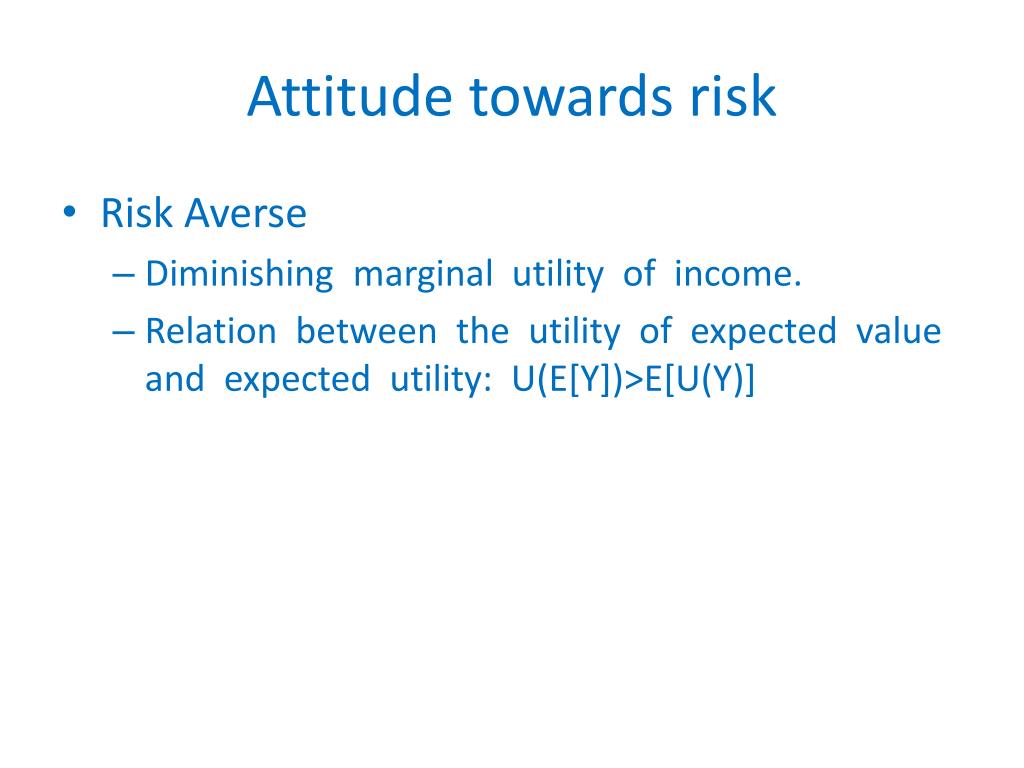 Attitude towards risk

• Risk Averse

– Diminishing marginal utility of income.

– Relation between the utility of expected value and expected utility: $U(E[Y])>E[U(Y)]$